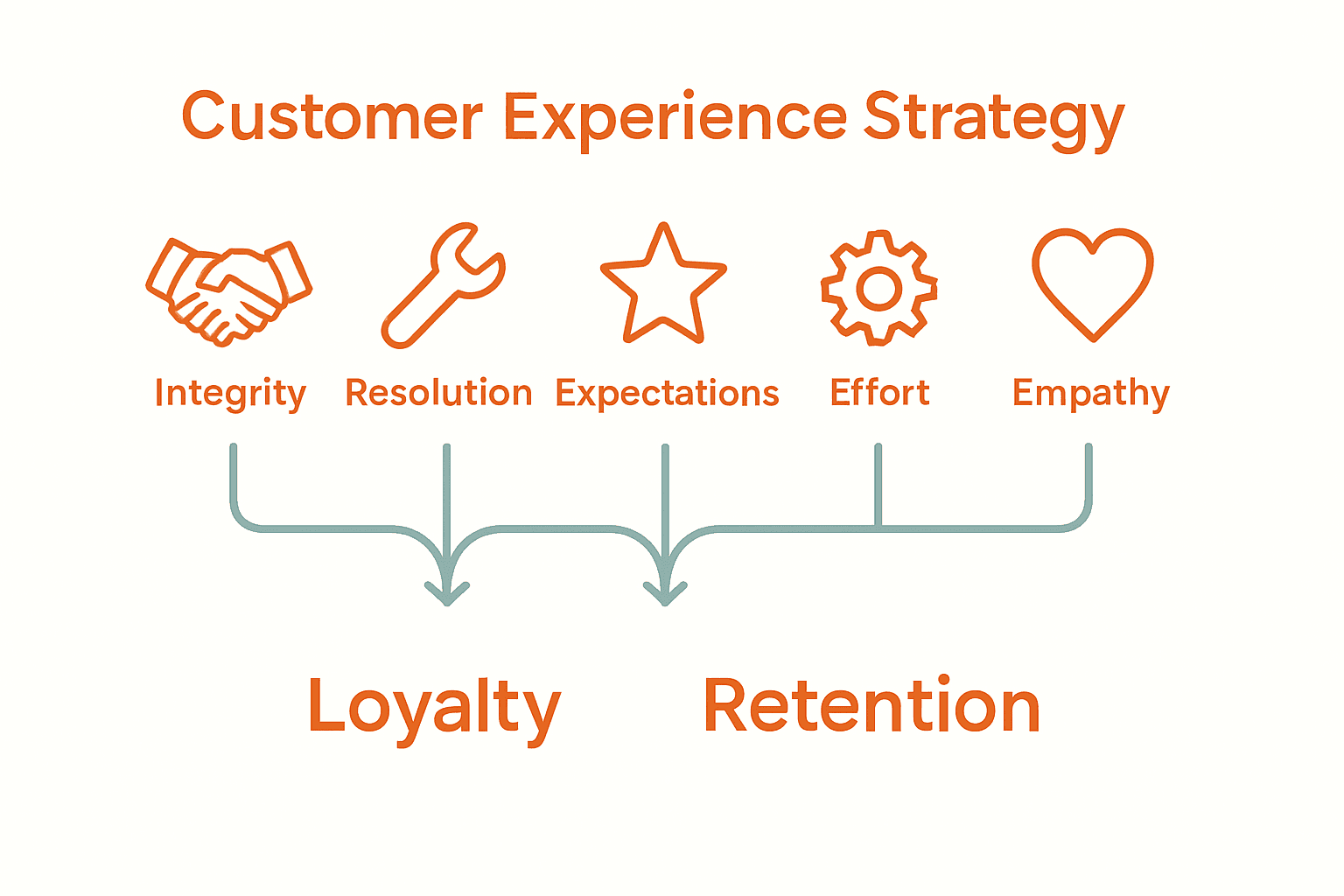 Customer Experience Strategy

Integrity Resolution Expectations Effort Empathy

Loyalty Retention